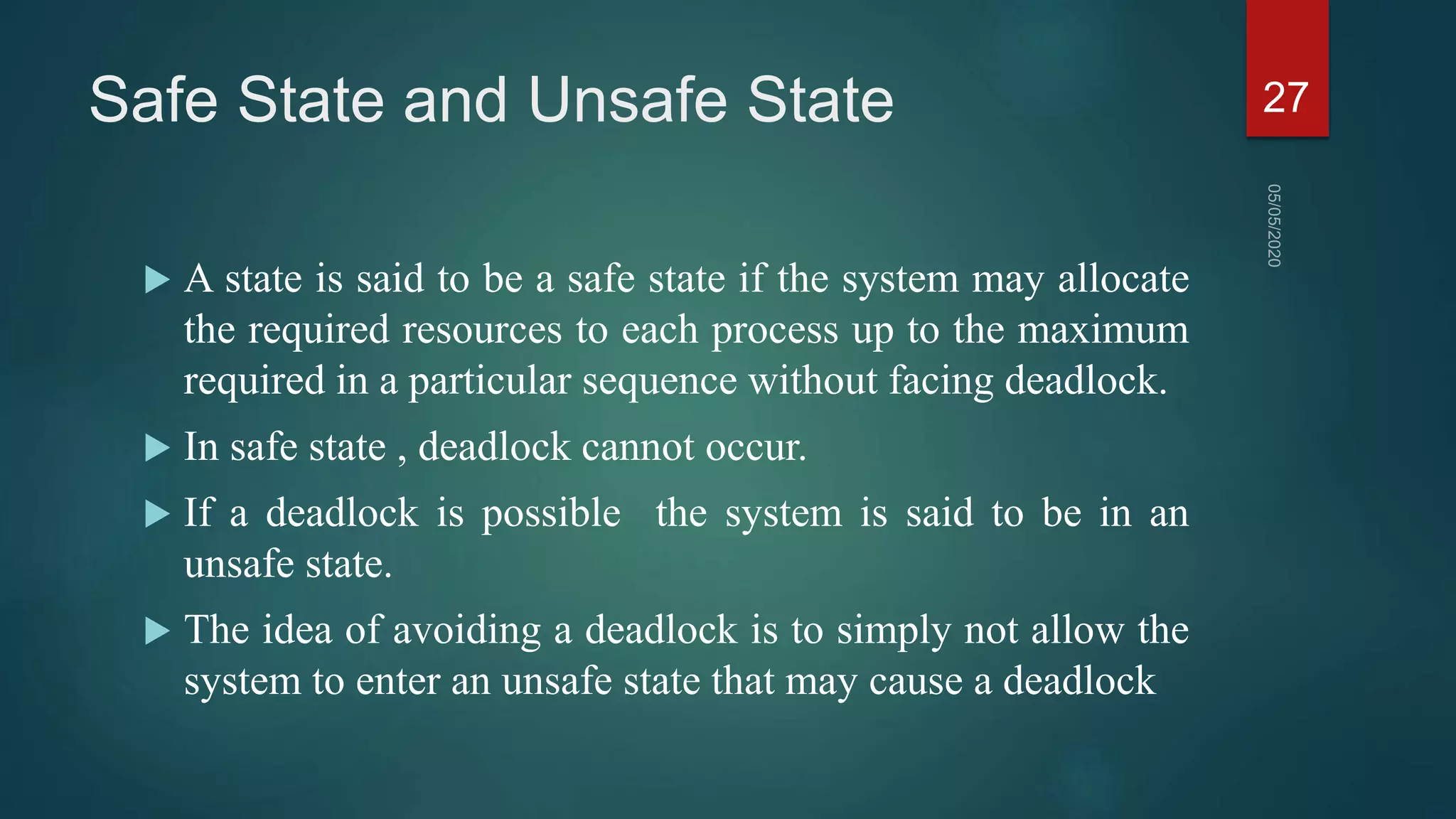 Safe State and Unsafe State

27

05/05/2020

▶ A state is said to be a safe state if the system may allocate the required resources to each process up to the maximum required in a particular sequence without facing deadlock.

▶ In safe state , deadlock cannot occur.

▶ If a deadlock is possible  the system is said to be in an unsafe state.

▶ The idea of avoiding a deadlock is to simply not allow the system to enter an unsafe state that may cause a deadlock